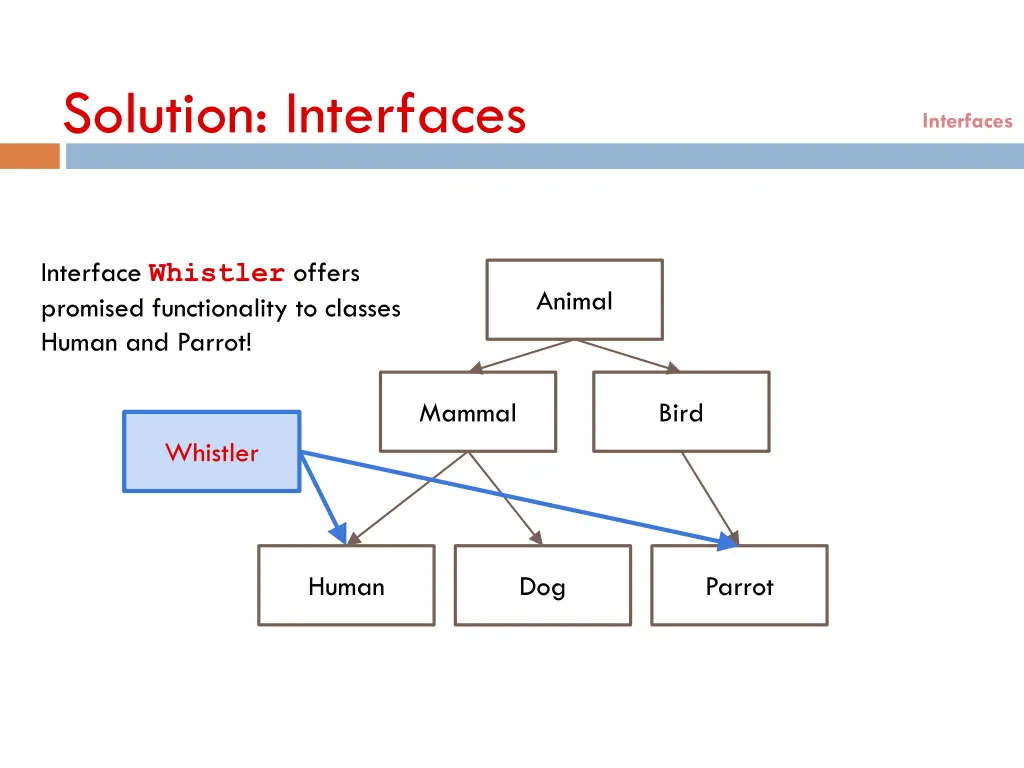 Solution: Interfaces

Interfaces

Interface Whistler offers promised functionality to classes Human and Parrot!

Animal

Mammal

Bird

Whistler

Human

Dog

Parrot